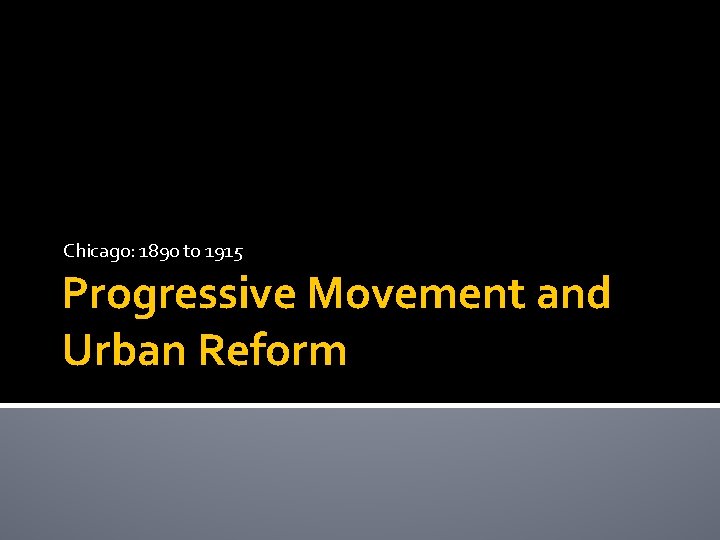 Chicago: 1890 to 1915

Progressive Movement and Urban Reform